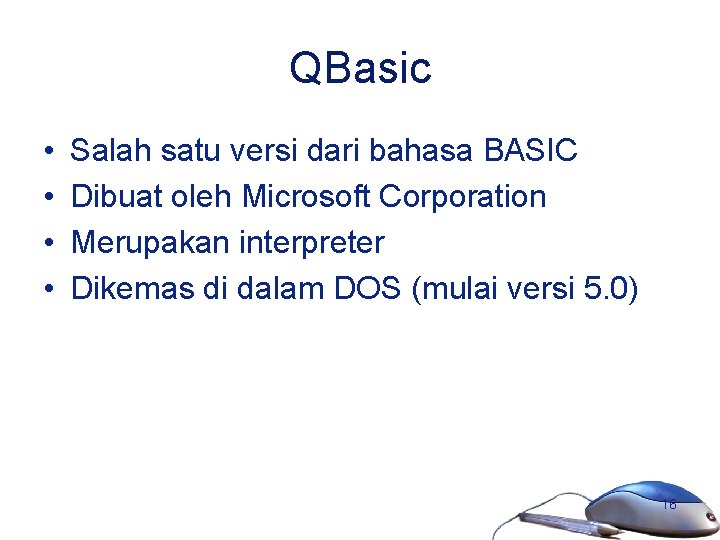 QBasic

• Salah satu versi dari bahasa BASIC
• Dibuat oleh Microsoft Corporation
• Merupakan interpreter
• Dikemas di dalam DOS (mulai versi 5.0)

18